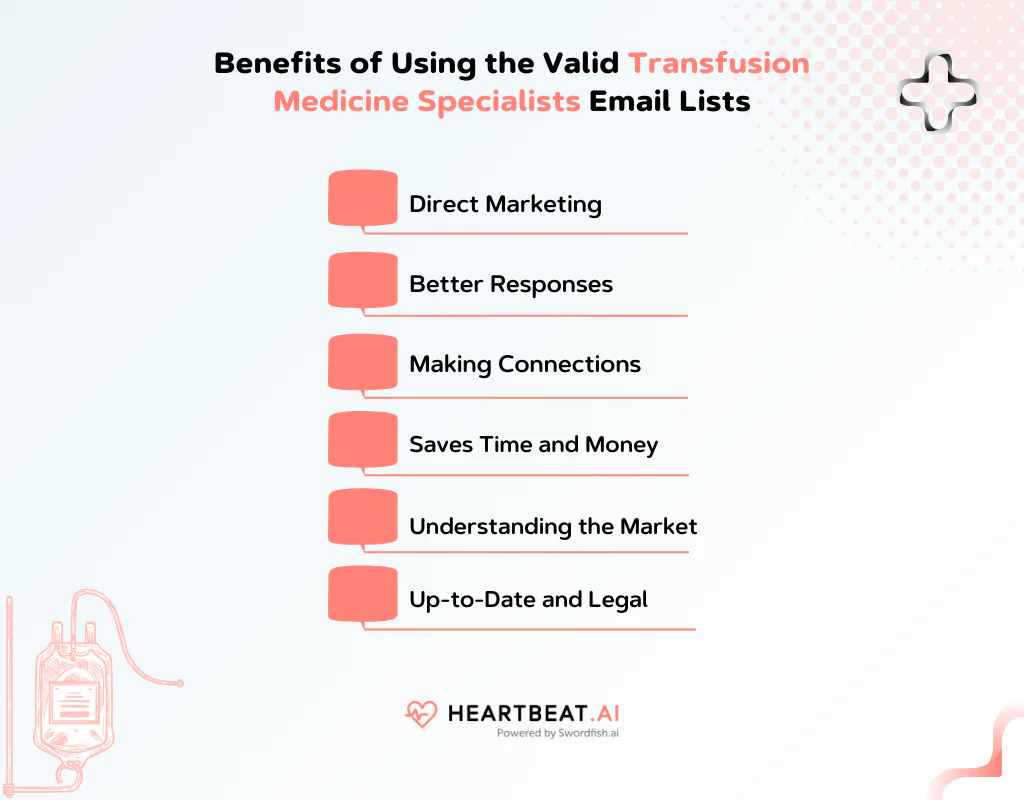 Benefits of Using the Valid Transfusion Medicine Specialists Email Lists

Direct Marketing

Better Responses

Making Connections

Saves Time and Money

Understanding the Market

Up-to-Date and Legal

HEARTBEAT.AI
Powered by Swordfish.ai